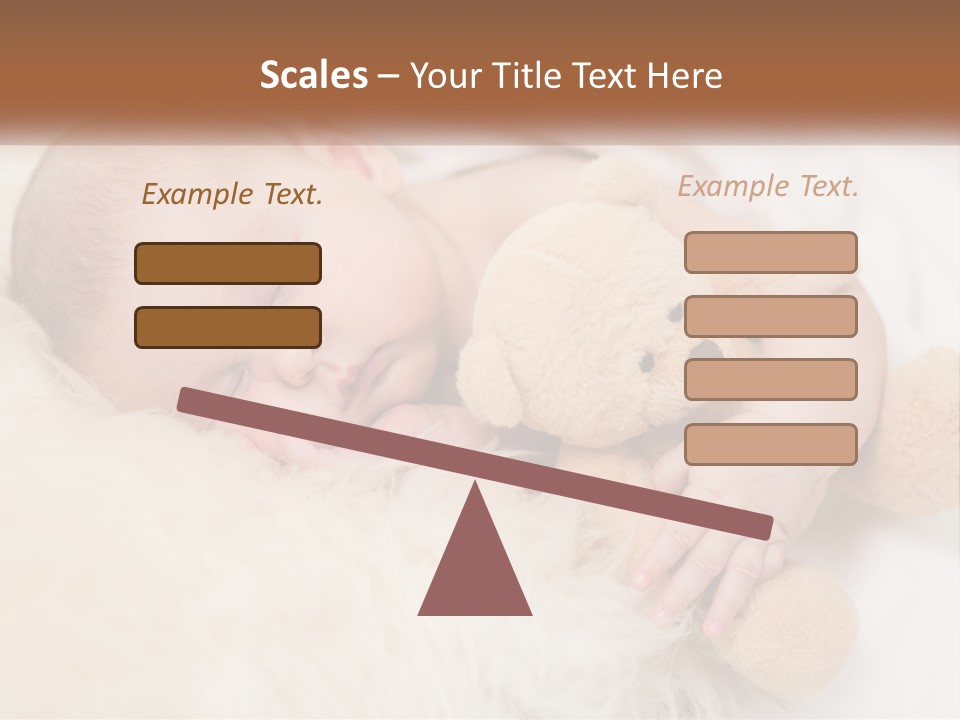 Scales – Your Title Text Here

Example Text.

Example Text.